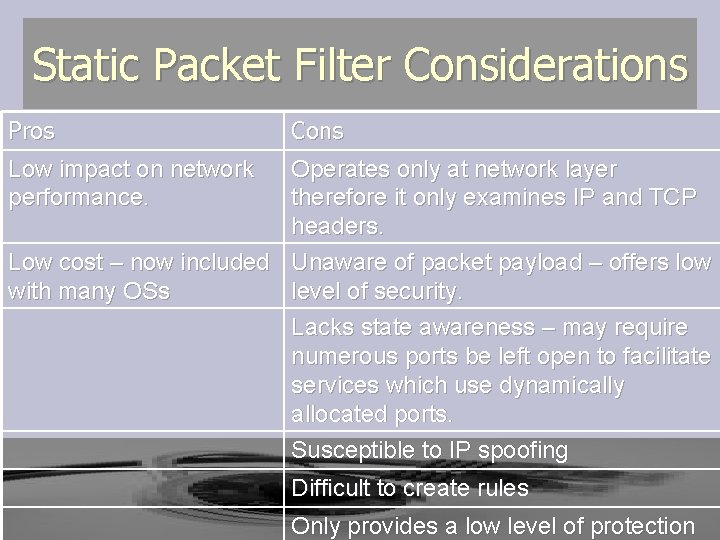 Static Packet Filter Considerations

| Pros | Cons |
|---|---|
| Low impact on network performance. | Operates only at network layer therefore it only examines IP and TCP headers. |
| Low cost – now included with many OSs | Unaware of packet payload – offers low level of security. |
| | Lacks state awareness – may require numerous ports be left open to facilitate services which use dynamically allocated ports. |
| | Susceptible to IP spoofing |
| | Difficult to create rules |
| | Only provides a low level of protection |